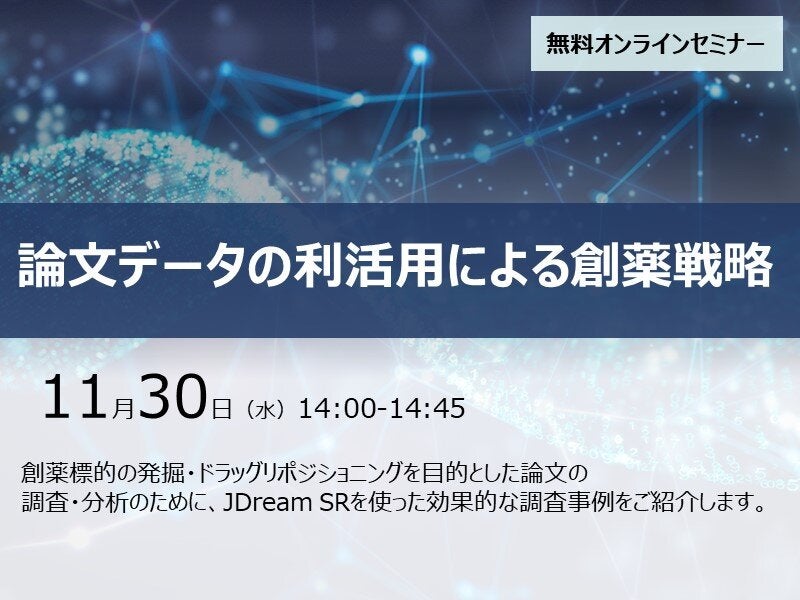 無料オンラインセミナー

論文データの利活用による創薬戦略

11月30日（水）14:00-14:45

創薬標的の発掘・ドラッグリポジショニングを目的とした論文の調査・分析のために、JDream SRを使った効果的な調査事例をご紹介します。